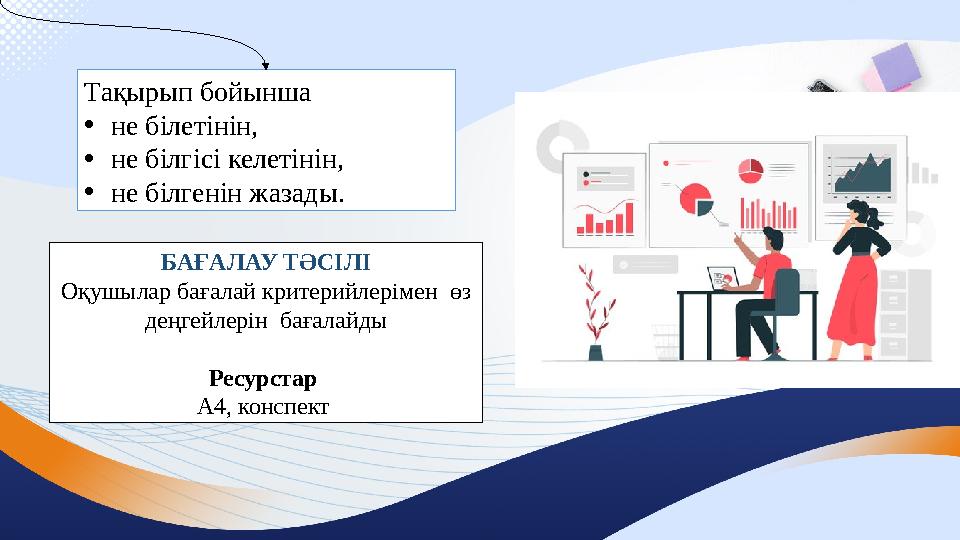 Тақырып бойынша
• не білетінін,
• не білгісі келетінін,
• не білгенін жазады.

БАҒАЛАУ ТӘСІЛІ
Оқушылар бағалай критерийлерімен өз деңгейлерін бағалайды

Ресурстар
А4, конспект